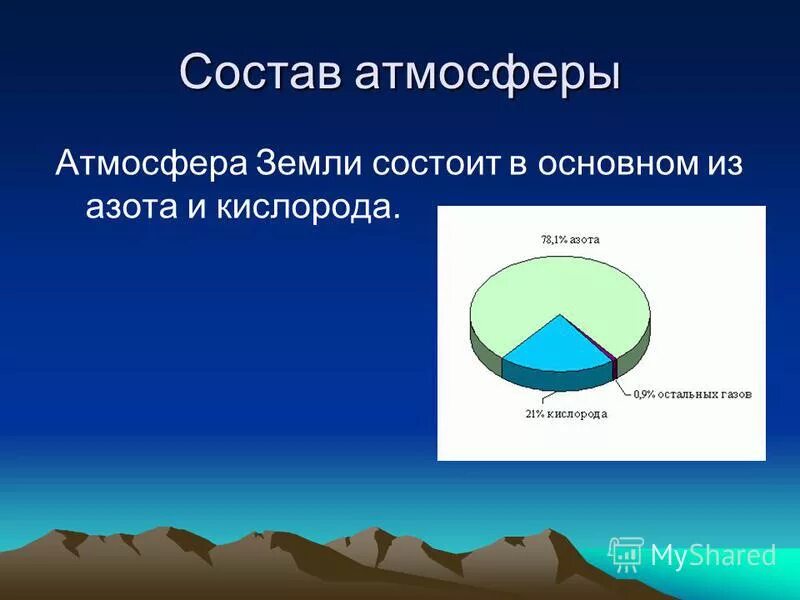 Состав атмосферы

Атмосфера Земли состоит в основном из азота и кислорода.

78,1% азота

0,9% остальных газов

21% кислорода

MyShared